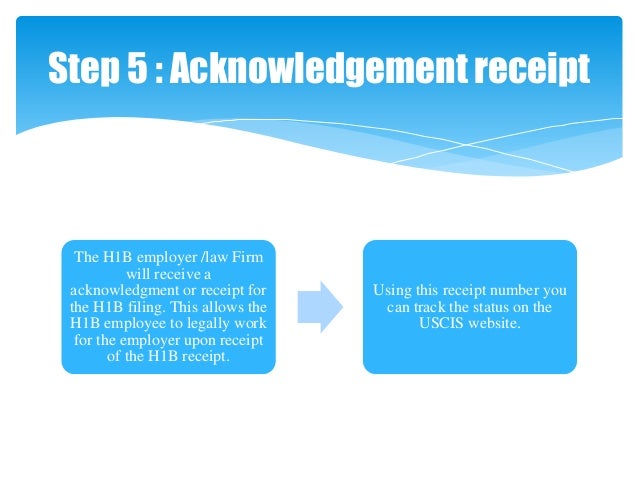 Step 5 : Acknowledgement receipt

The H1B employer /law Firm will receive a acknowledgment or receipt for the H1B filing. This allows the H1B employee to legally work for the employer upon receipt of the H1B receipt.

Using this receipt number you can track the status on the USCIS website.